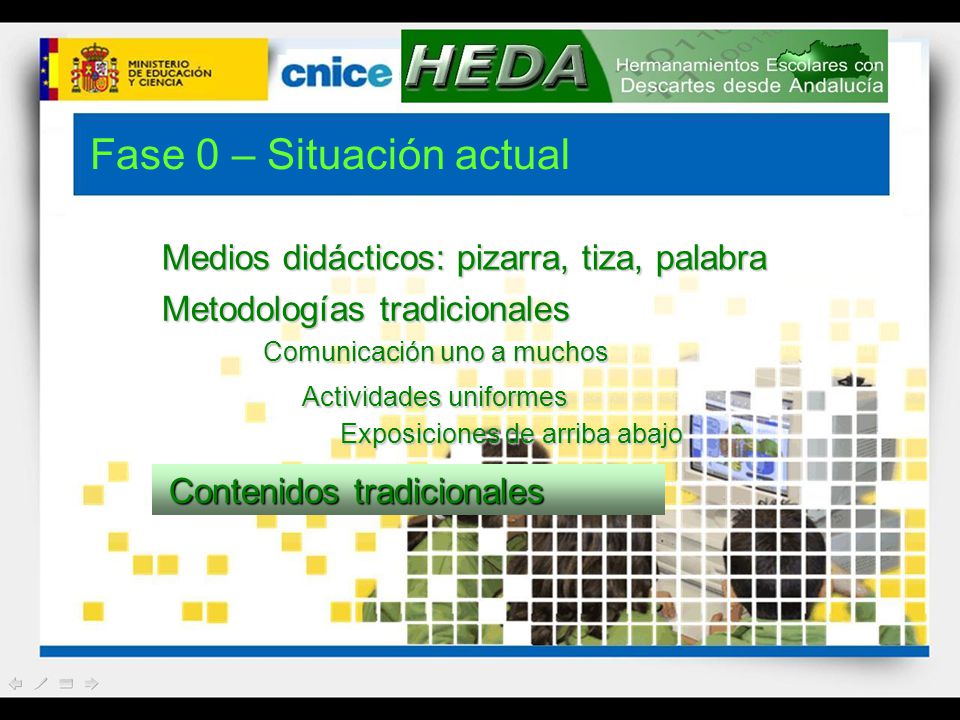 MINISTERIO DE EDUCACIÓN Y CIENCIA

cnice

HEDA

Hermanamientos Escolares con Descartes desde Andalucía

Fase 0 – Situación actual

Medios didácticos: pizarra, tiza, palabra

Metodologías tradicionales

Comunicación uno a muchos

Actividades uniformes

Exposiciones de arriba abajo

Contenidos tradicionales